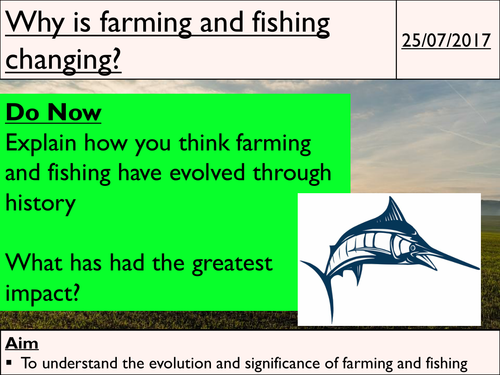 Why is farming and fishing changing?

25/07/2017

Do Now
Explain how you think farming and fishing have evolved through history

What has had the greatest impact?

Aim
▪ To understand the evolution and significance of farming and fishing